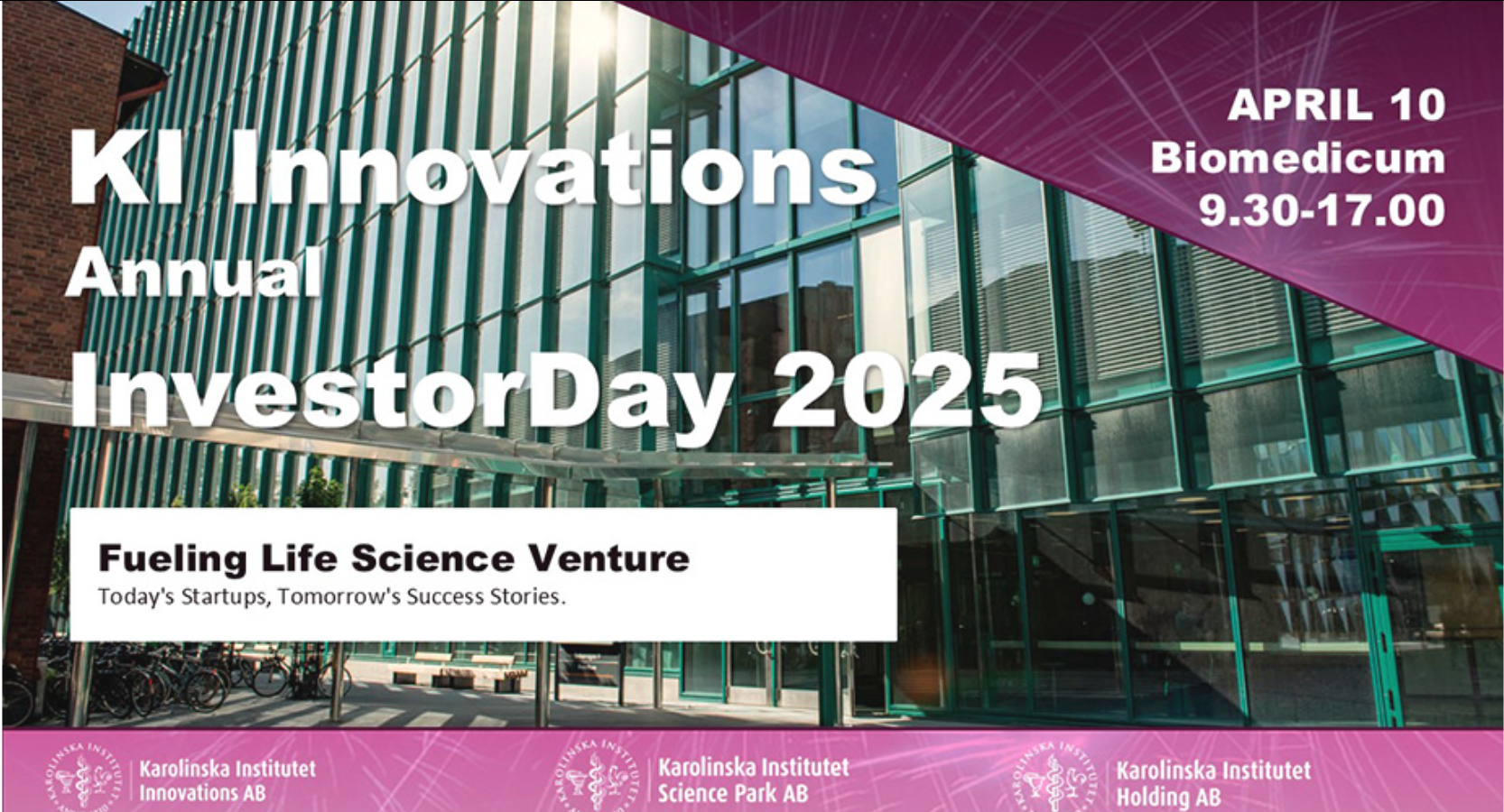 KI Innovations
Annual
InvestorDay 2025

APRIL 10
Biomedicum
9.30-17.00

Fueling Life Science Venture
Today's Startups, Tomorrow's Success Stories.

KAROLINSKA INSTITUTET
Karolinska Institutet
Innovations AB

KAROLINSKA INSTITUTET
Karolinska Institutet
Science Park AB

KAROLINSKA INSTITUTET
Karolinska Institutet
Holding AB